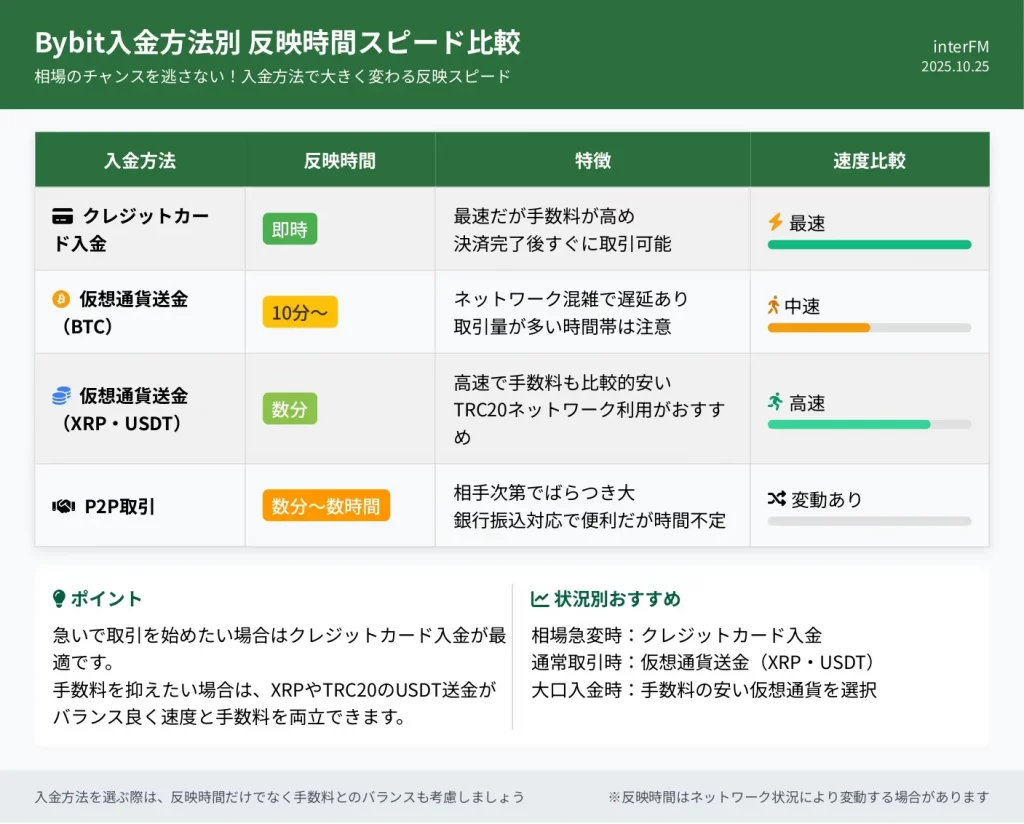 Bybit入金方法別 反映時間スピード比較

相場のチャンスを逃さない！入金方法で大きく変わる反映スピード

interFM
2025.10.25

| 入金方法 | 反映時間 | 特徴 | 速度比較 |
|---|---|---|---|
| クレジットカード入金 | 即時 | 最速だが手数料が高め 決済完了後すぐに取引可能 | 最速 |
| 仮想通貨送金（BTC） | 10分〜 | ネットワーク混雑で遅延あり 取引量が多い時間帯は注意 | 中速 |
| 仮想通貨送金（XRP・USDT） | 数分 | 高速で手数料も比較的安い TRC20ネットワーク利用がおすすめ | 高速 |
| P2P取引 | 数分〜数時間 | 相手次第でばらつき大 銀行振込対応で便利だが時間不定 | 変動あり |

ポイント

急いで取引を始めたい場合はクレジットカード入金が最適です。
手数料を抑えたい場合は、XRPやTRC20のUSDT送金がバランス良く速度と手数料を両立できます。

状況別おすすめ

相場急変時：クレジットカード入金
通常取引時：仮想通貨送金（XRP・USDT）
大口入金時：手数料の安い仮想通貨を選択

入金方法を選ぶ際は、反映時間だけでなく手数料とのバランスも考慮しましょう

※反映時間はネットワーク状況により変動する場合があります